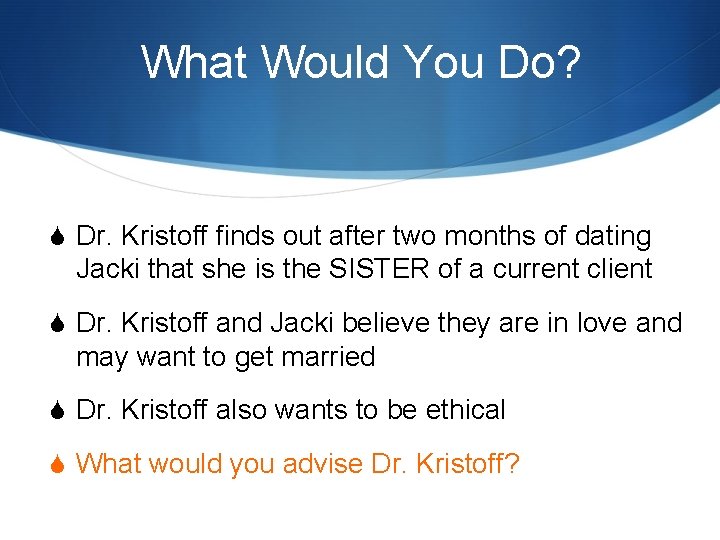 What Would You Do?

Dr. Kristoff finds out after two months of dating Jacki that she is the SISTER of a current client

Dr. Kristoff and Jacki believe they are in love and may want to get married

Dr. Kristoff also wants to be ethical

What would you advise Dr. Kristoff?